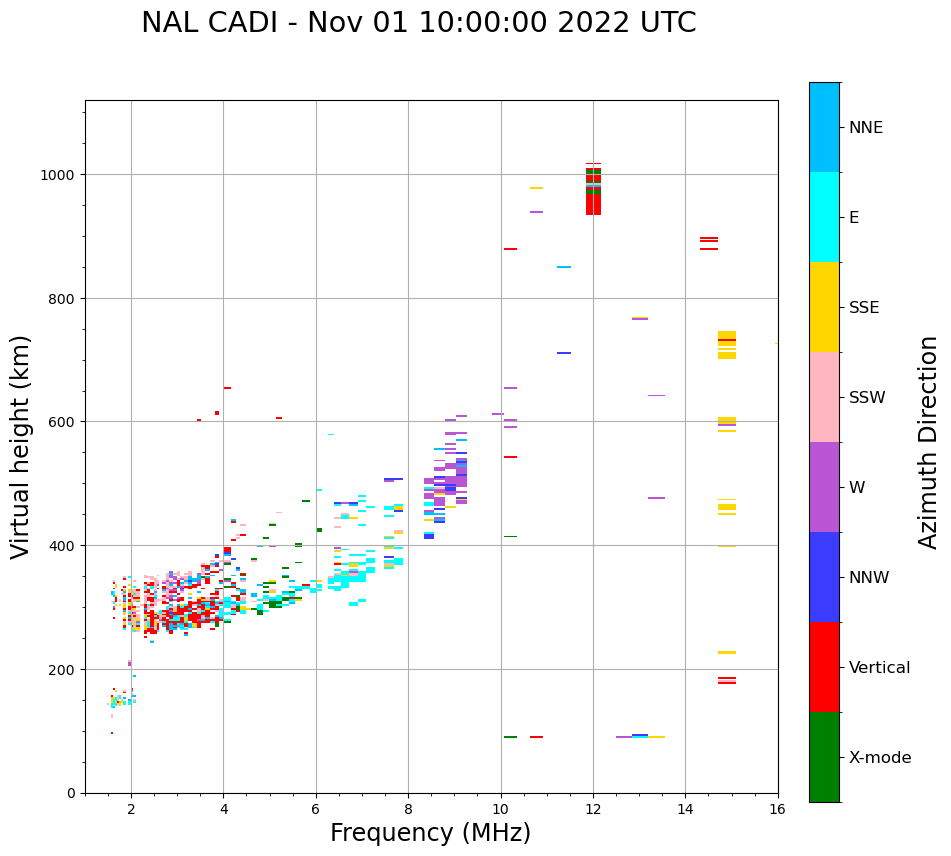 NAL CADI - Nov 01 10:00:00 2022 UTC

Virtual height (km)

1000
800
600
400
200
0

2
4
6
8
10
12
14
16

Frequency (MHz)

NNE
E
SSE
SSW
W
NNW
Vertical
X-mode

Azimuth Direction